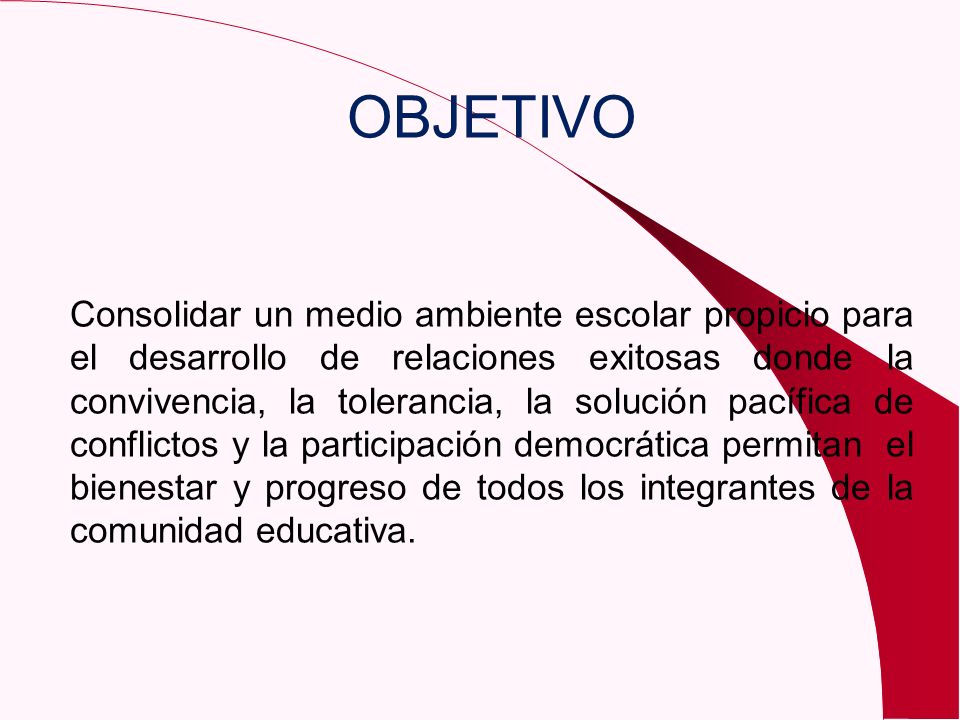 OBJETIVO

Consolidar un medio ambiente escolar propicio para el desarrollo de relaciones exitosas donde la convivencia, la tolerancia, la solución pacífica de conflictos y la participación democrática permitan el bienestar y progreso de todos los integrantes de la comunidad educativa.